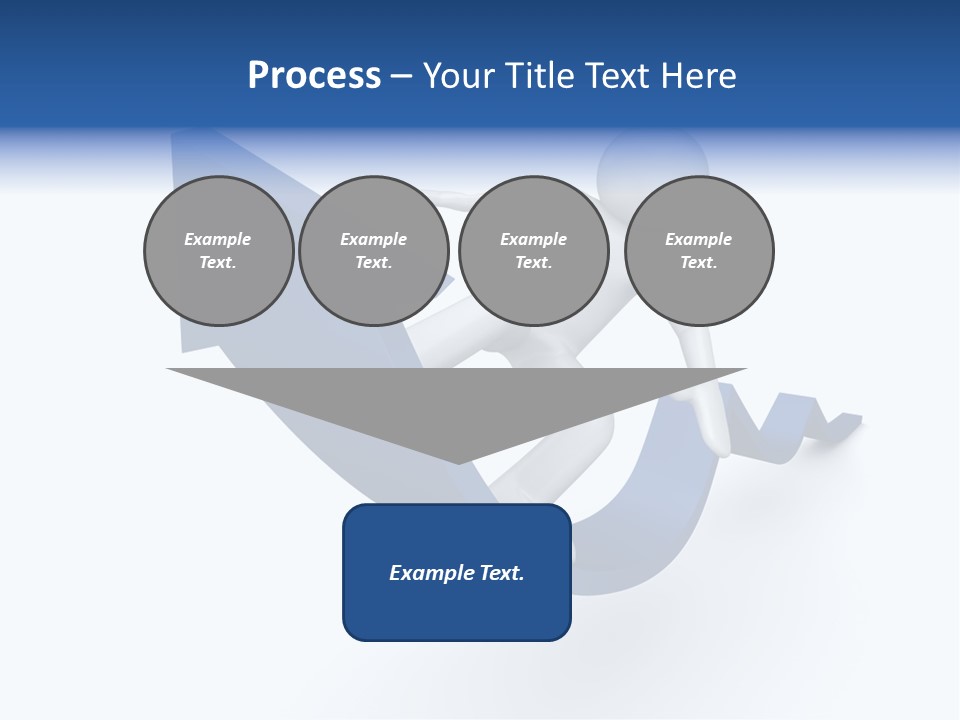 Process – Your Title Text Here

Example Text.

Example Text.

Example Text.

Example Text.

Example Text.